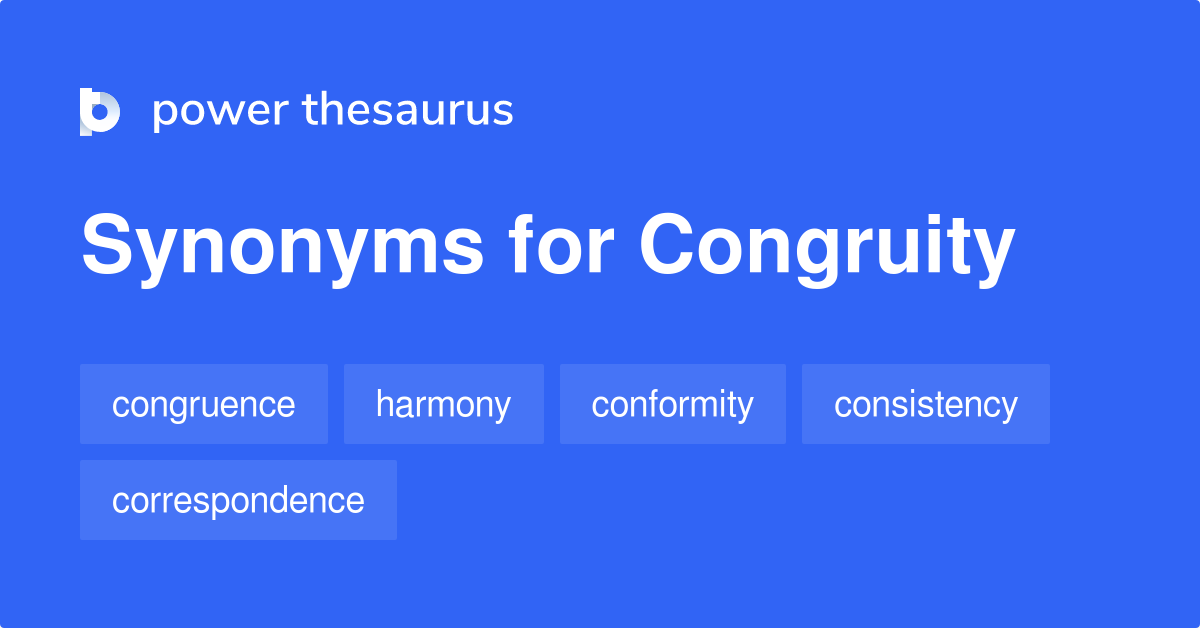 power thesaurus

Synonyms for Congruity

congruence harmony conformity consistency correspondence